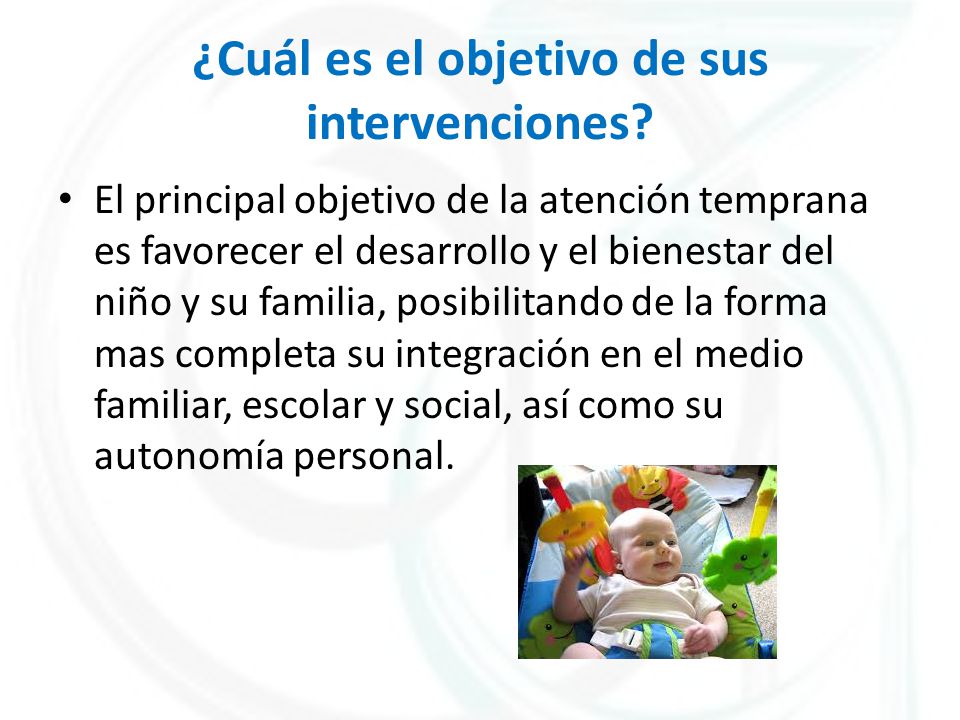 ¿Cuál es el objetivo de sus intervenciones?

• El principal objetivo de la atención temprana es favorecer el desarrollo y el bienestar del niño y su familia, posibilitando de la forma mas completa su integración en el medio familiar, escolar y social, así como su autonomía personal.